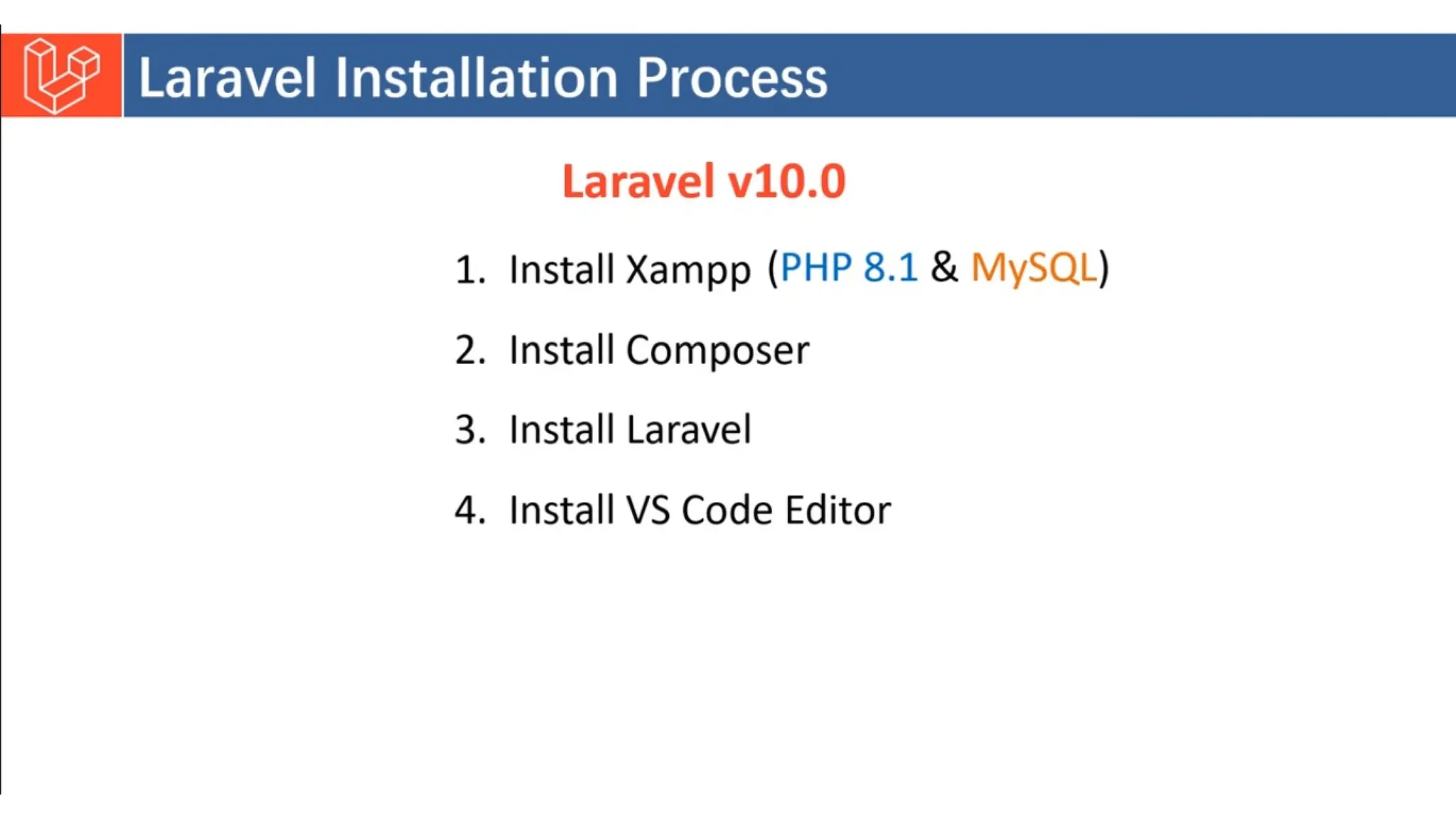 Laravel Installation Process

Laravel v10.0

1. Install Xampp (PHP 8.1 & MySQL)
2. Install Composer
3. Install Laravel
4. Install VS Code Editor